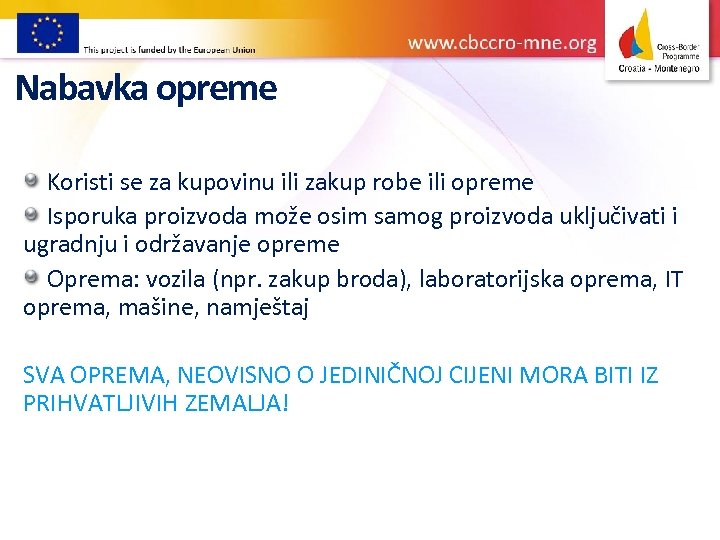 This project is funded by the European Union

www.cbccro-mne.org

Cross-Border Programme
Croatia - Montenegro

Nabavka opreme

Koristi se za kupovinu ili zakup robe ili opreme

Isporuka proizvoda može osim samog proizvoda uključivati i ugradnju i održavanje opreme

Oprema: vozila (npr. zakup broda), laboratorijska oprema, IT oprema, mašine, namještaj

SVA OPREMA, NEOVISNO O JEDINIČNOJ CIJENI MORA BITI IZ PRIHVATLJIVIH ZEMALJA!